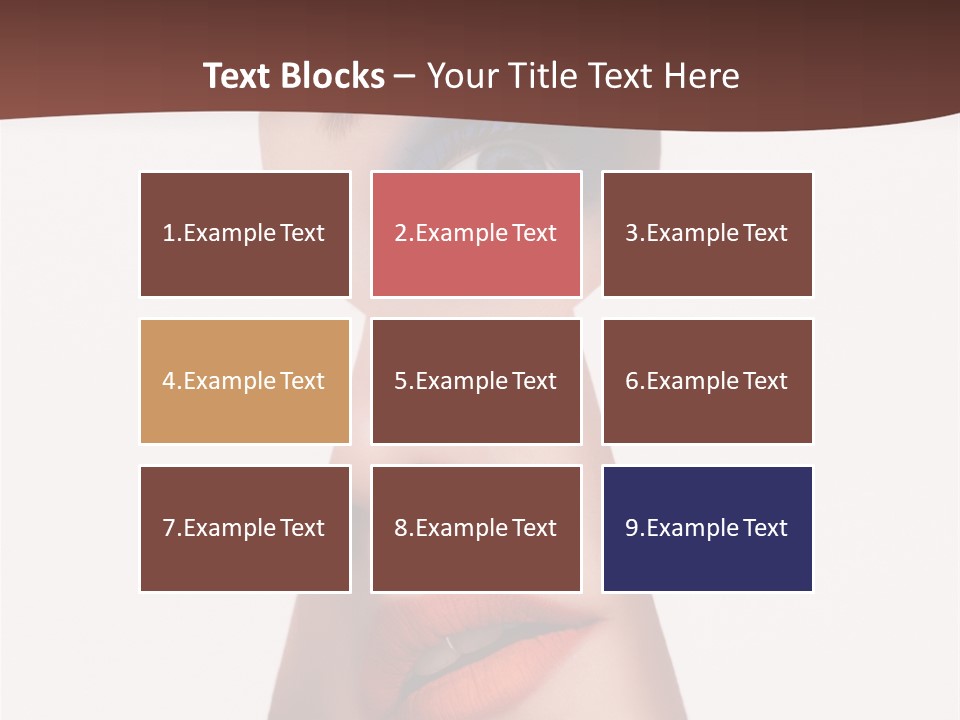 Text Blocks – Your Title Text Here

1.Example Text

2.Example Text

3.Example Text

4.Example Text

5.Example Text

6.Example Text

7.Example Text

8.Example Text

9.Example Text